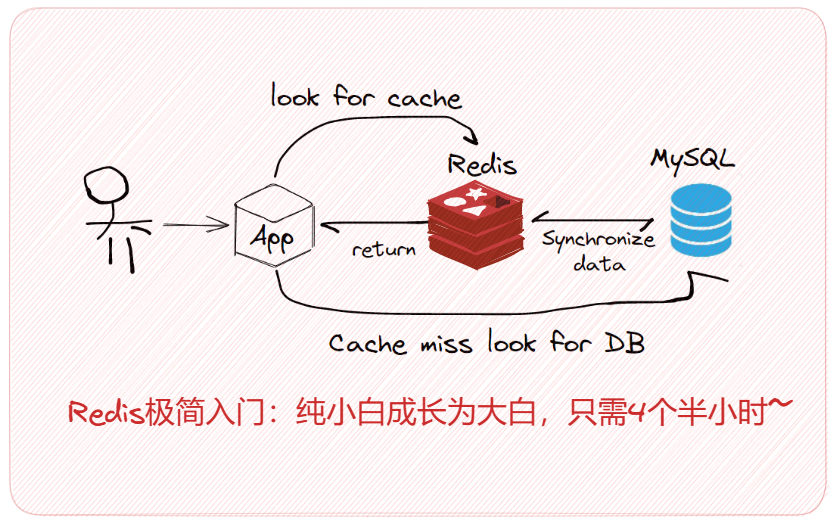 look for cache

Redis

MySQL

App

return

Synchronize data

Cache miss look for DB

Redis极简入门：纯小白成长为大白，只需4个半小时~